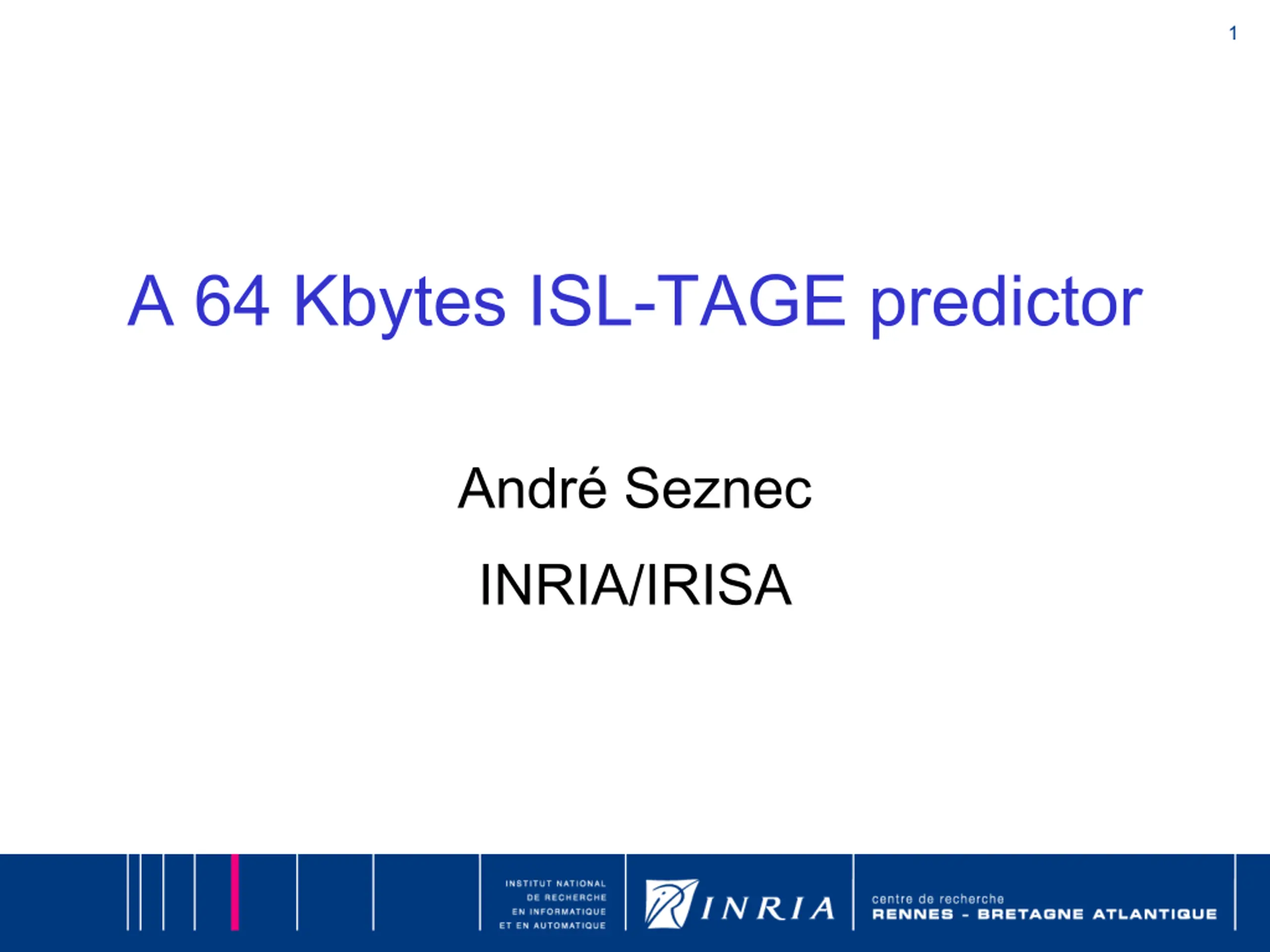 1

A 64 Kbytes ISL-TAGE predictor

André Seznec

INRIA/IRISA

INSTITUT NATIONAL
DE RECHERCHE
EN INFORMATIQUE
ET EN AUTOMATIQUE

INRIA

centre de recherche
RENNES - BRETAGNE ATLANTIQUE